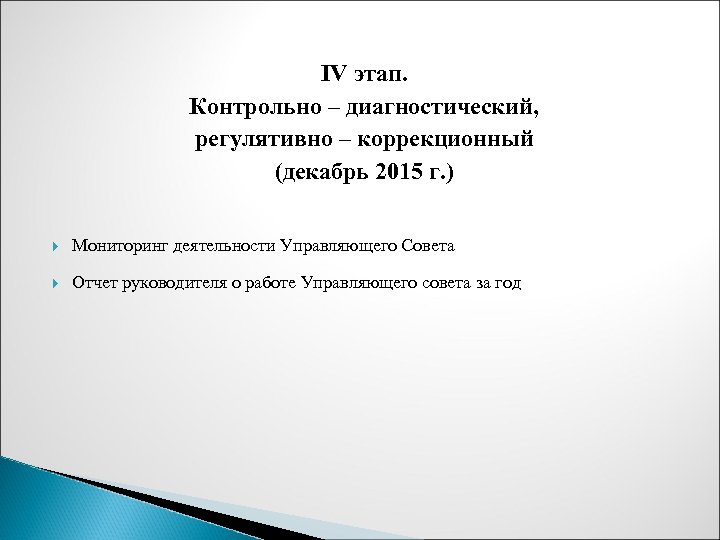 IV этап.
Контрольно – диагностический, регулятивно – коррекционный (декабрь 2015 г.)

Мониторинг деятельности Управляющего Совета

Отчет руководителя о работе Управляющего совета за год